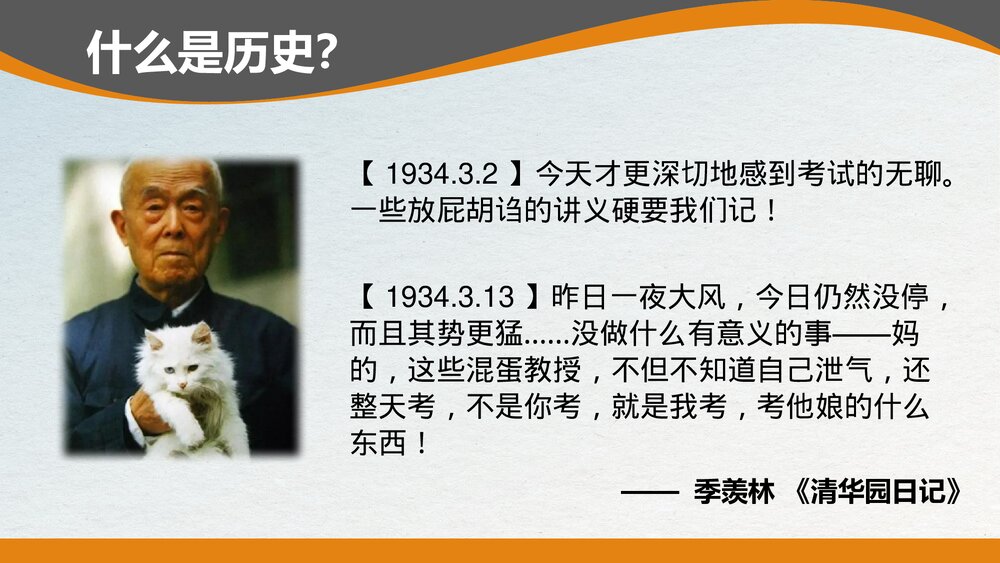 什么是历史？

【 1934.3.2 】今天才更深切地感到考试的无聊。一些放屁胡诌的讲义硬要我们记！

【 1934.3.13 】昨日一夜大风，今日仍然没停，而且其势更猛……没做什么有意义的事——妈的，这些混蛋教授，不但不知道自己泄气，还整天考，不是你考，就是我考，考他娘的什么东西！

—— 季羡林 《清华园日记》